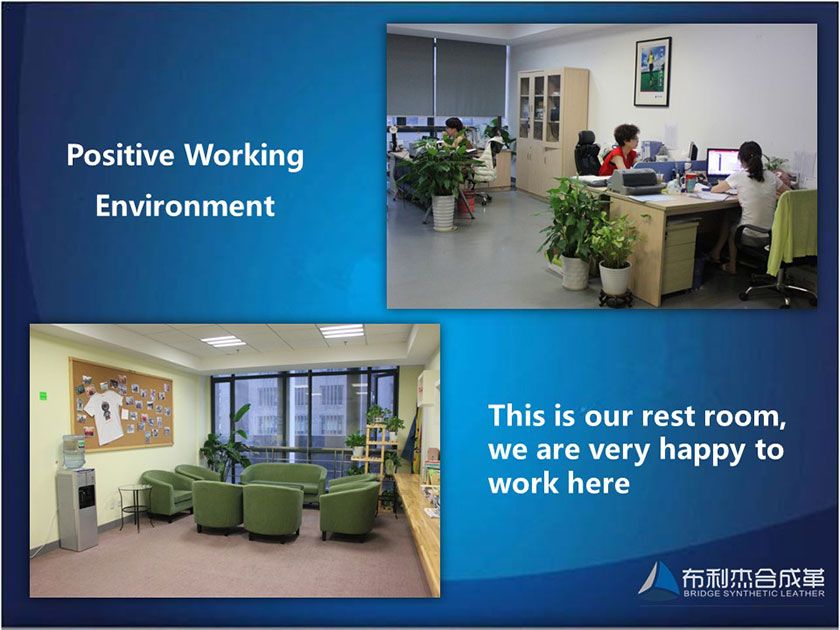 Positive Working Environment

This is our rest room, we are very happy to work here

布利杰合成革
BRIDGE SYNTHETIC LEATHER